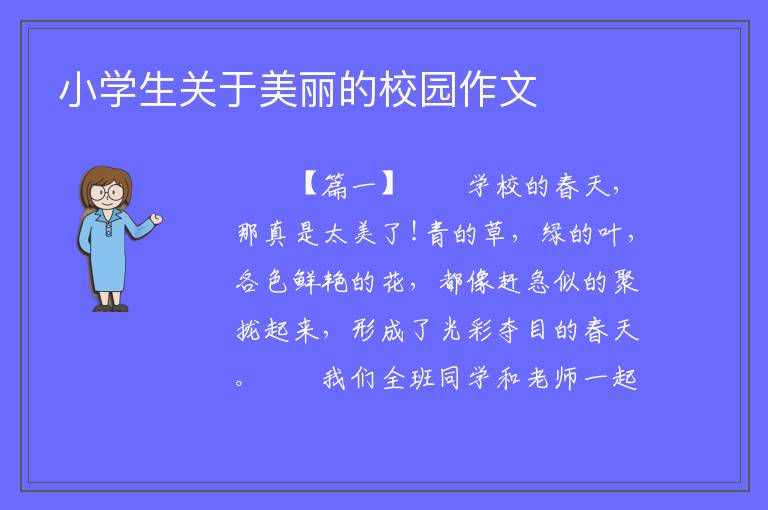 小学生关于美丽的校园作文

【篇一】 学校的春天，那真是太美了！青的草，绿的叶，各色鲜艳的花，都像赶急似的聚拢起来，形成了光彩夺目的春天。 我们全班同学和老师一起